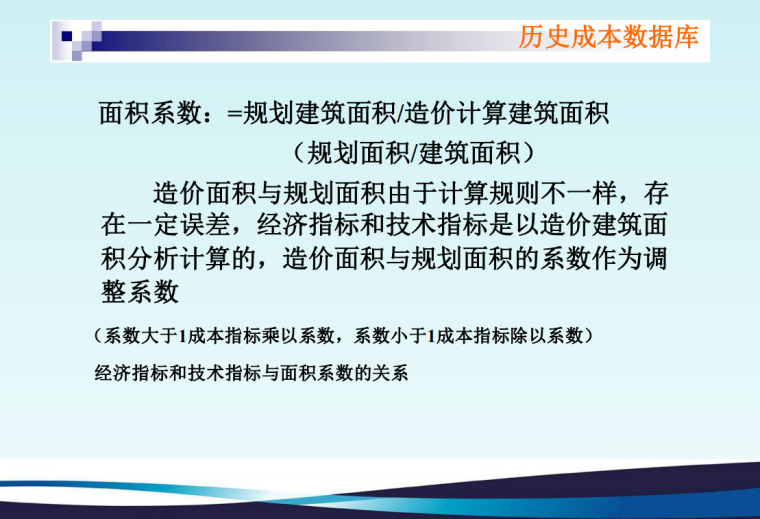 历史成本数据库

面积系数：=规划建筑面积/造价计算建筑面积

（规划面积/建筑面积）

造价面积与规划面积由于计算规则不一样，存在一定误差，经济指标和技术指标是以造价建筑面积分析计算的，造价面积与规划面积的系数作为调整系数

（系数大于1成本指标乘以系数，系数小于1成本指标除以系数）

经济指标和技术指标与面积系数的关系